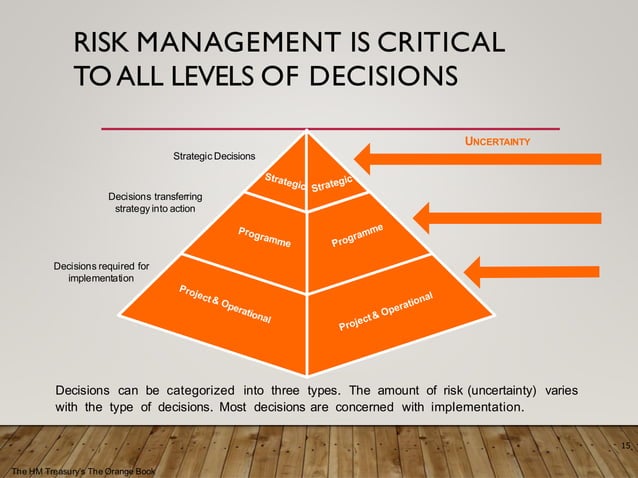 RISK MANAGEMENT IS CRITICAL TO ALL LEVELS OF DECISIONS

UNCERTAINTY

Strategic Decisions

Decisions transferring strategy into action

Decisions required for implementation

Strategic

Strategic

Programme

Programme

Project & Operational

Project & Operational

Decisions can be categorized into three types. The amount of risk (uncertainty) varies with the type of decisions. Most decisions are concerned with implementation.

15

The HM Treasury's The Orange Book